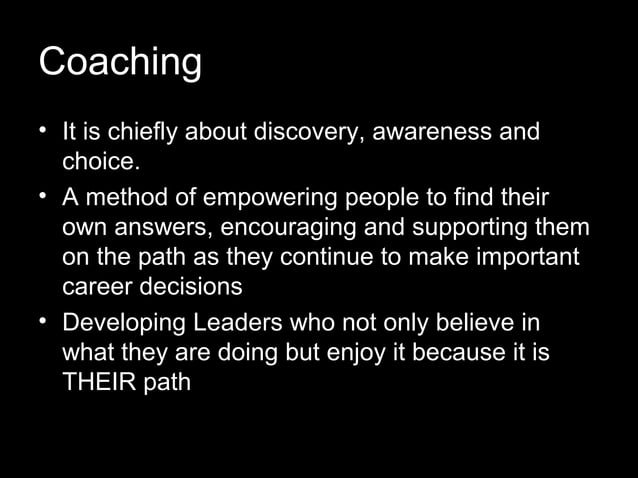 Coaching

• It is chiefly about discovery, awareness and choice.
• A method of empowering people to find their own answers, encouraging and supporting them on the path as they continue to make important career decisions
• Developing Leaders who not only believe in what they are doing but enjoy it because it is THEIR path